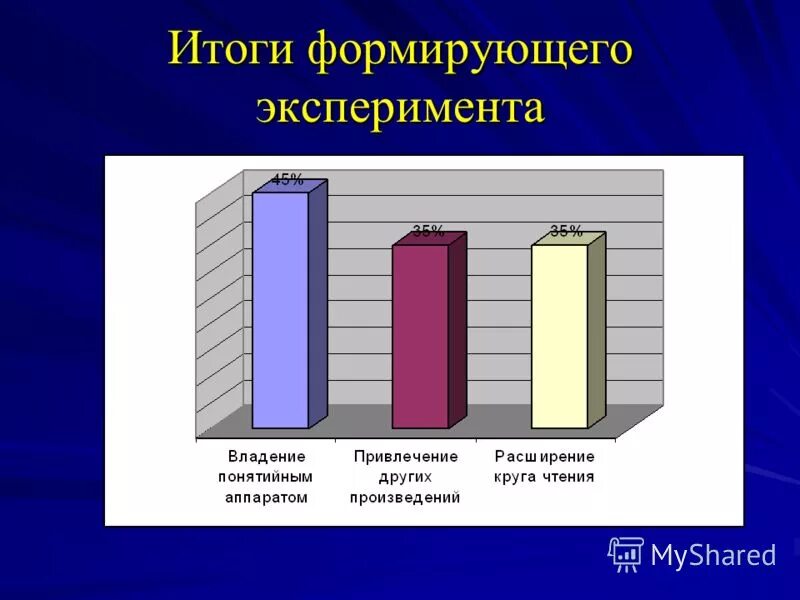 Итоги формирующего эксперимента

45%
35%
35%

Владение понятийным аппаратом
Привлечение других произведений
Расширение круга чтения

MyShared